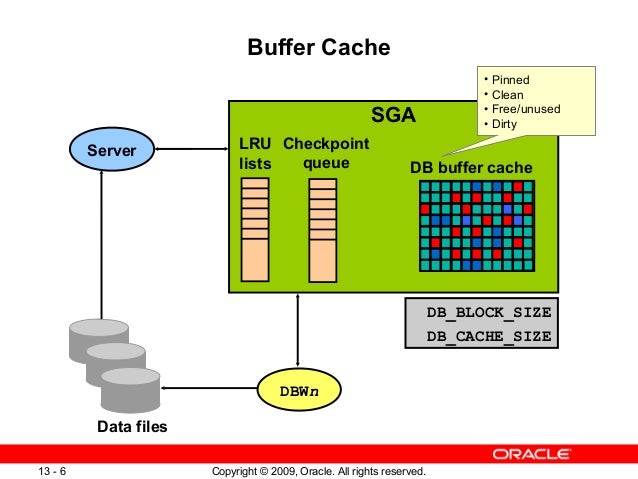 Buffer Cache

• Pinned
• Clean
• Free/unused
• Dirty

SGA

Server

LRU lists

Checkpoint queue

DB buffer cache

DB_BLOCK_SIZE
DB_CACHE_SIZE

DBWn

Data files

ORACLE

13 - 6

Copyright © 2009, Oracle. All rights reserved.